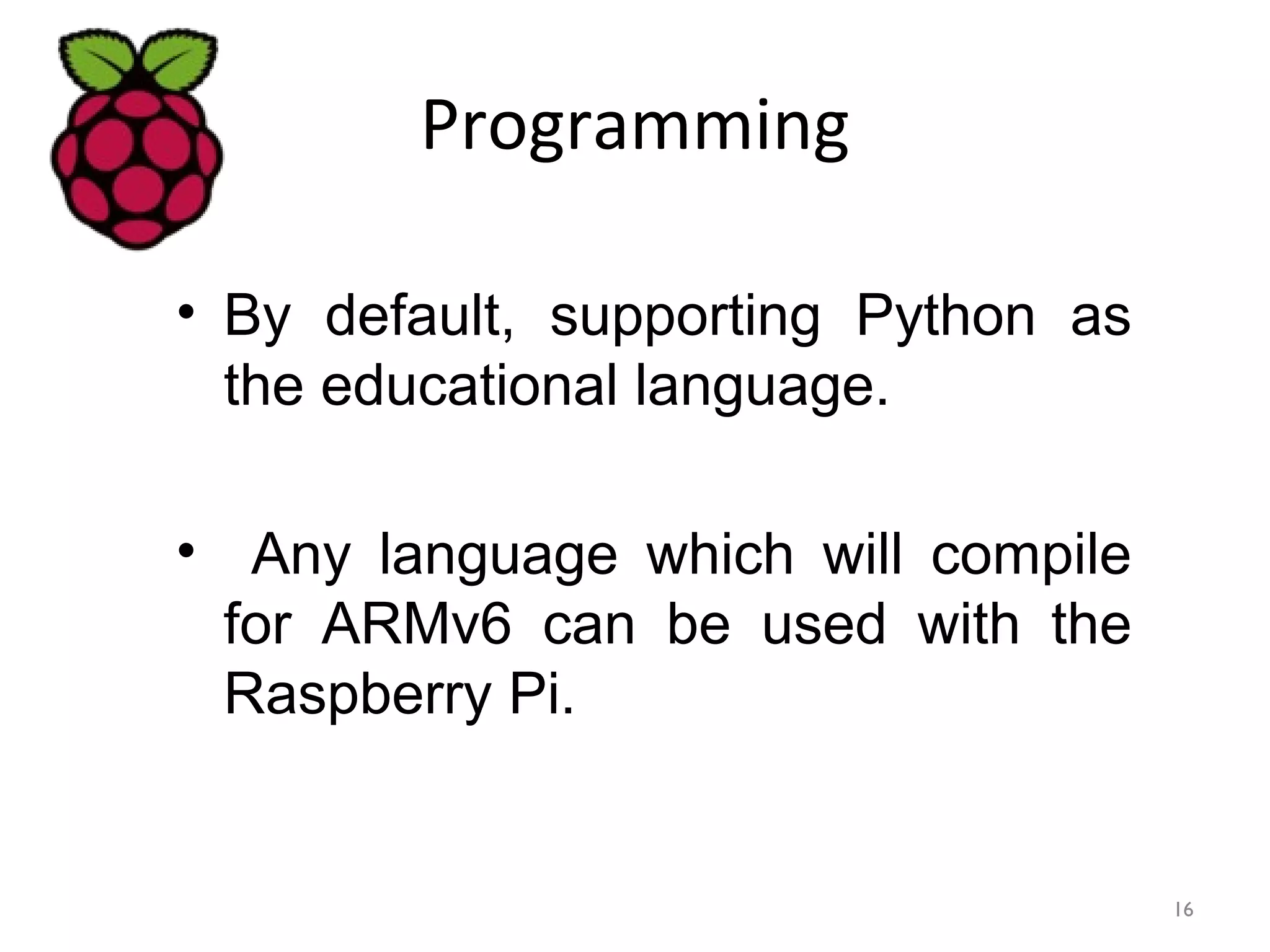 Programming

• By default, supporting Python as the educational language.

• Any language which will compile for ARMv6 can be used with the Raspberry Pi.

16